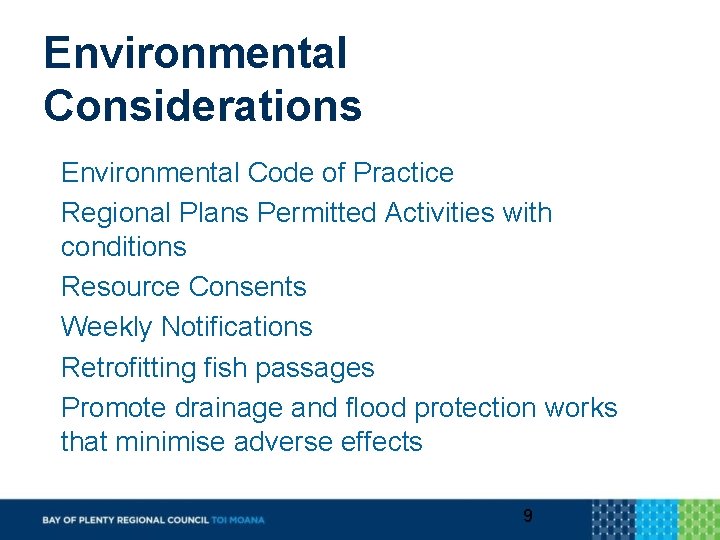 Environmental Considerations

Environmental Code of Practice

Regional Plans Permitted Activities with conditions

Resource Consents

Weekly Notifications

Retrofitting fish passages

Promote drainage and flood protection works that minimise adverse effects

BAY OF PLENTY REGIONAL COUNCIL TOI MOANA

9